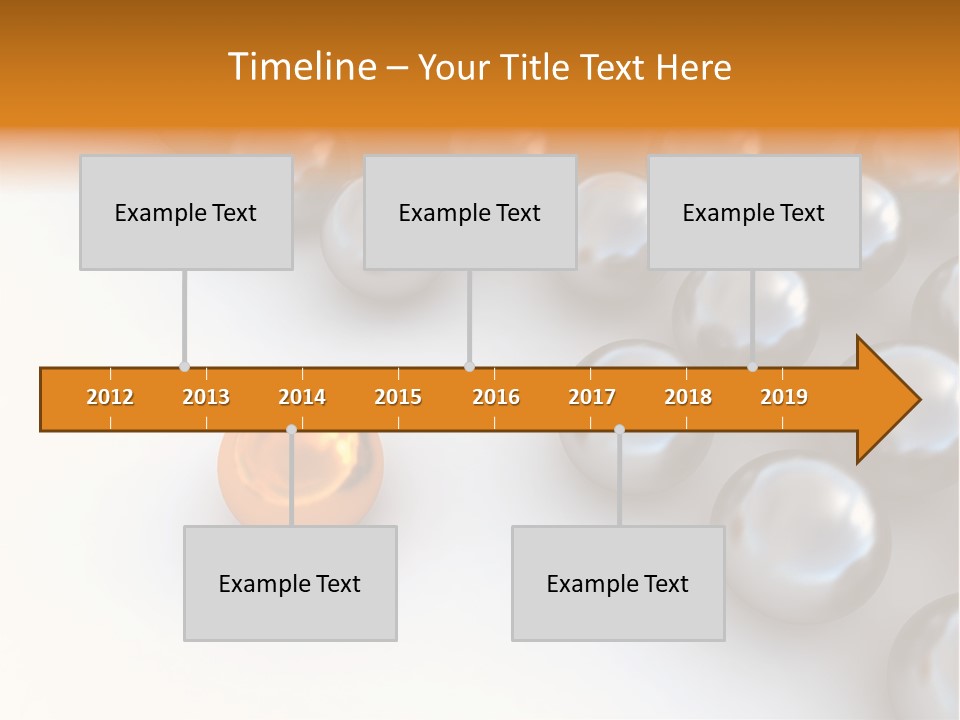 Timeline – Your Title Text Here

Example Text

Example Text

Example Text

2012 2013 2014 2015 2016 2017 2018 2019

Example Text

Example Text